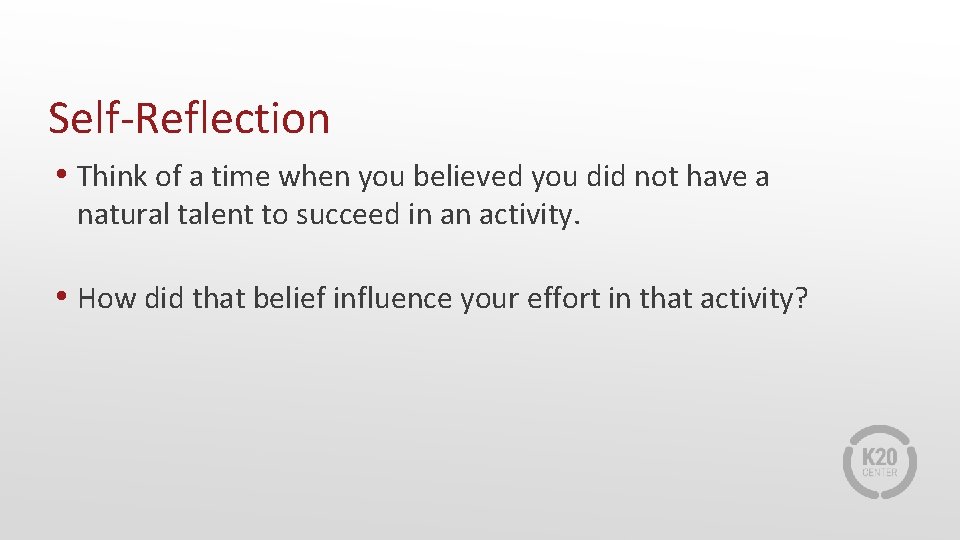 Self-Reflection

• Think of a time when you believed you did not have a natural talent to succeed in an activity.

• How did that belief influence your effort in that activity?

K20
CENTER